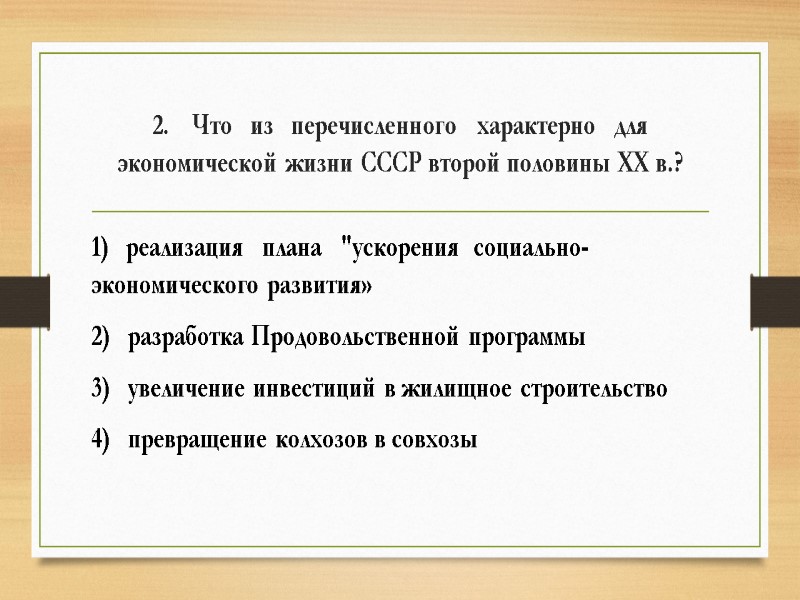 2. Что из перечисленного характерно для экономической жизни СССР второй половины XX в.?

1) реализация плана "ускорения социально-экономического развития»

2) разработка Продовольственной программы

3) увеличение инвестиций в жилищное строительство

4) превращение колхозов в совхозы